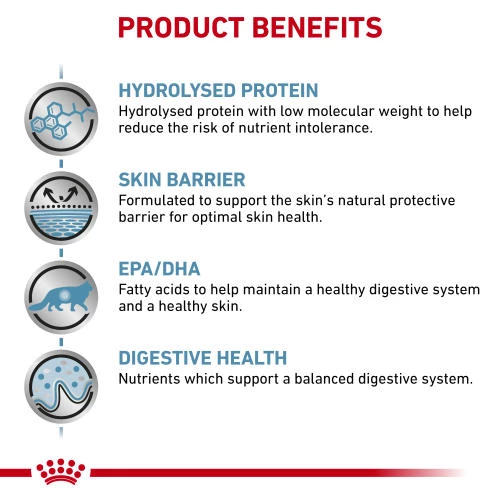 PRODUCT BENEFITS

HYDROLYSED PROTEIN
Hydrolysed protein with low molecular weight to help reduce the risk of nutrient intolerance.

SKIN BARRIER
Formulated to support the skin's natural protective barrier for optimal skin health.

EPA/DHA
Fatty acids to help maintain a healthy digestive system and a healthy skin.

DIGESTIVE HEALTH
Nutrients which support a balanced digestive system.